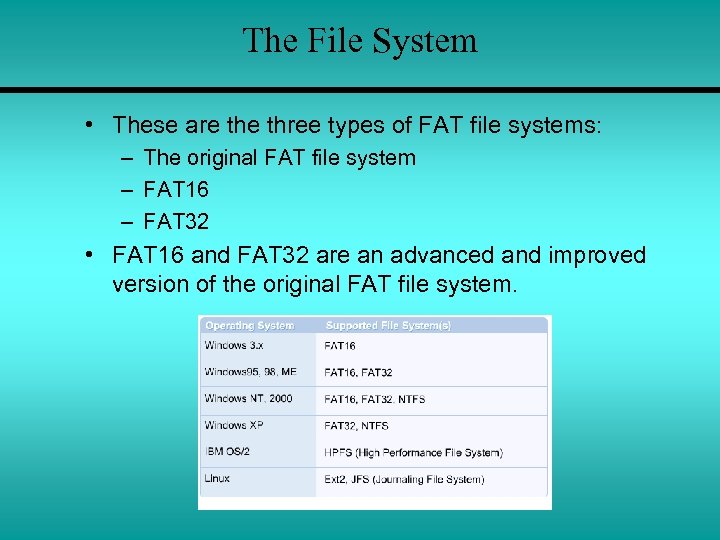 The File System

• These are the three types of FAT file systems:
  – The original FAT file system
  – FAT16
  – FAT32
• FAT16 and FAT32 are an advanced and improved version of the original FAT file system.

| Operating System | Supported File System(s) |
|---|---|
| Windows 3.x | FAT16 |
| Windows95, 98, ME | FAT16, FAT32 |
| Windows NT, 2000 | FAT16, FAT32, NTFS |
| Windows XP | FAT32, NTFS |
| IBM OS/2 | HPFS (High Performance File System) |
| Linux | Ext2, JFS (Journaling File System) |